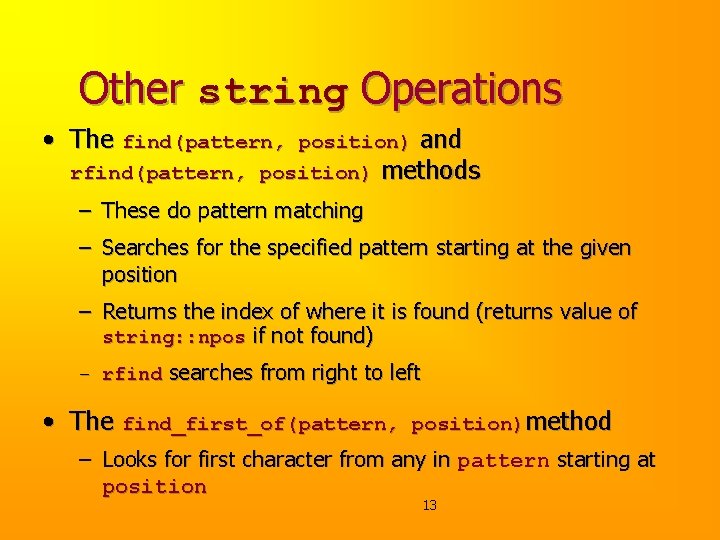 Other string Operations

• The find(pattern, position) and rfind(pattern, position) methods

– These do pattern matching

– Searches for the specified pattern starting at the given position

– Returns the index of where it is found (returns value of string::npos if not found)

– rfind searches from right to left

• The find_first_of(pattern, position) method

– Looks for first character from any in pattern starting at position

13